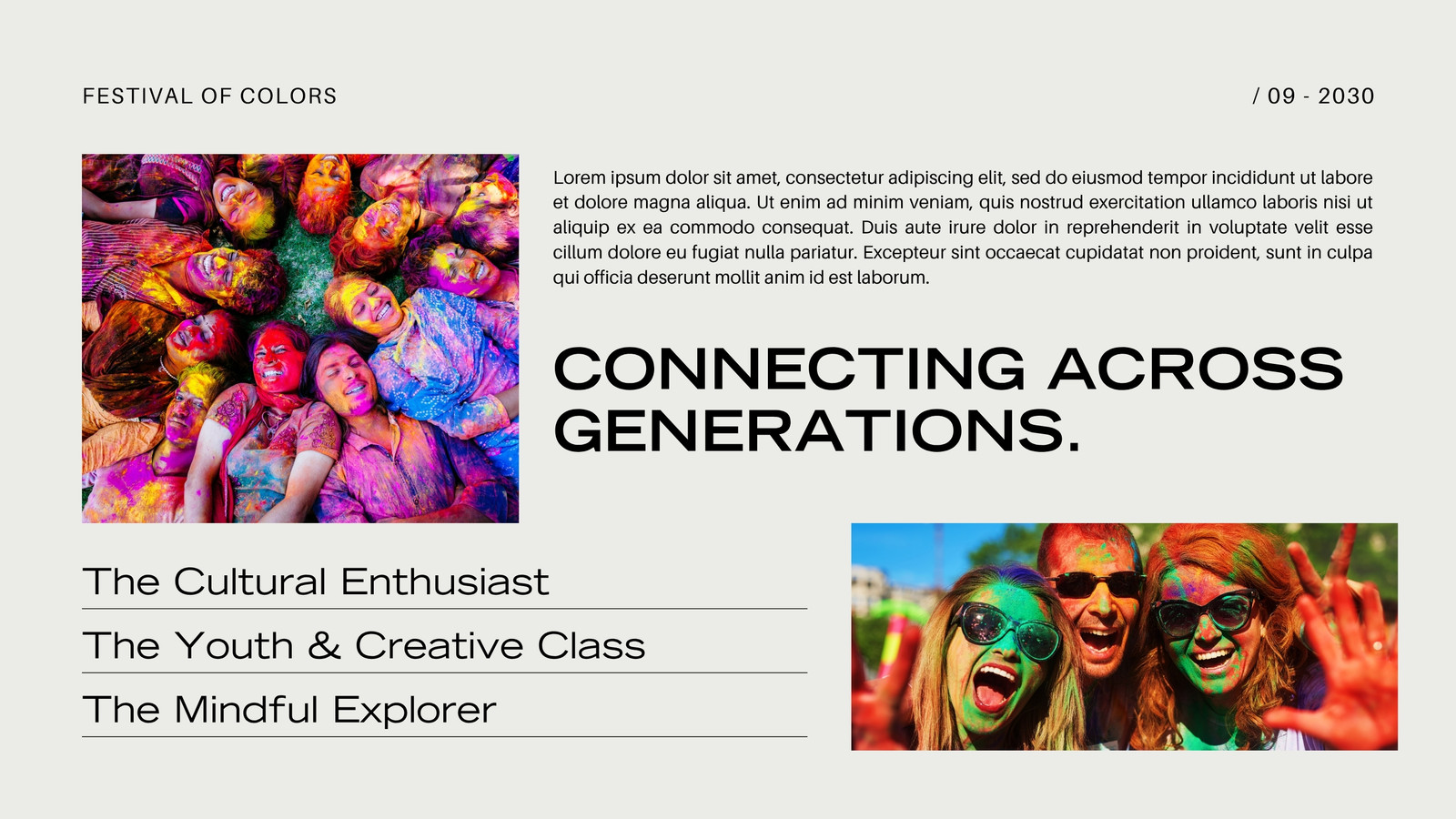 FESTIVAL OF COLORS

/ 09 - 2030

Lorem ipsum dolor sit amet, consectetur adipiscing elit, sed do eiusmod tempor incididunt ut labore et dolore magna aliqua. Ut enim ad minim veniam, quis nostrud exercitation ullamco laboris nisi ut aliquip ex ea commodo consequat. Duis aute irure dolor in reprehenderit in voluptate velit esse cillum dolore eu fugiat nulla pariatur. Excepteur sint occaecat cupidatat non proident, sunt in culpa qui officia deserunt mollit anim id est laborum.

CONNECTING ACROSS GENERATIONS.

The Cultural Enthusiast

The Youth & Creative Class

The Mindful Explorer